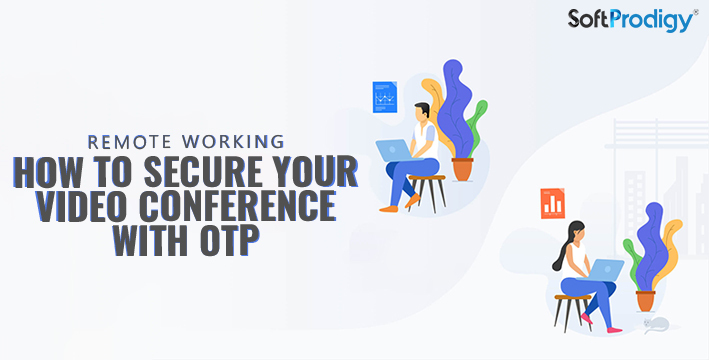 SoftProdigy®

REMOTE WORKING
HOW TO SECURE YOUR VIDEO CONFERENCE WITH OTP